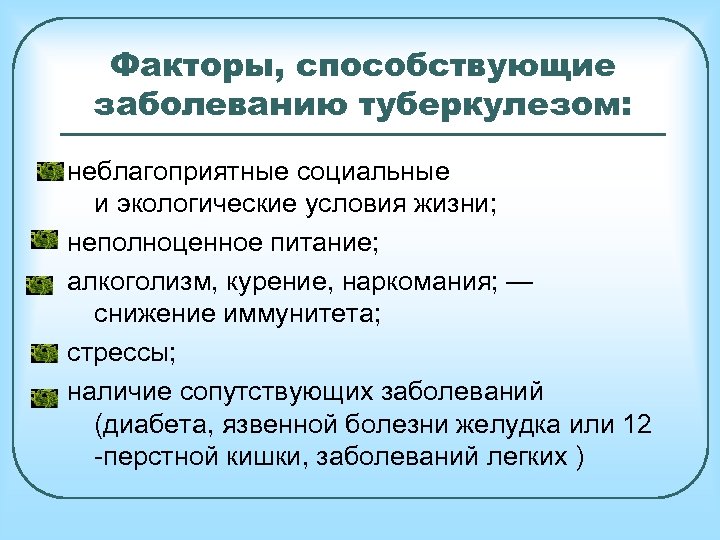 Факторы, способствующие заболеванию туберкулезом:

неблагоприятные социальные и экологические условия жизни;

неполноценное питание;

алкоголизм, курение, наркомания; — снижение иммунитета;

стрессы;

наличие сопутствующих заболеваний (диабета, язвенной болезни желудка или 12 -перстной кишки, заболеваний легких )